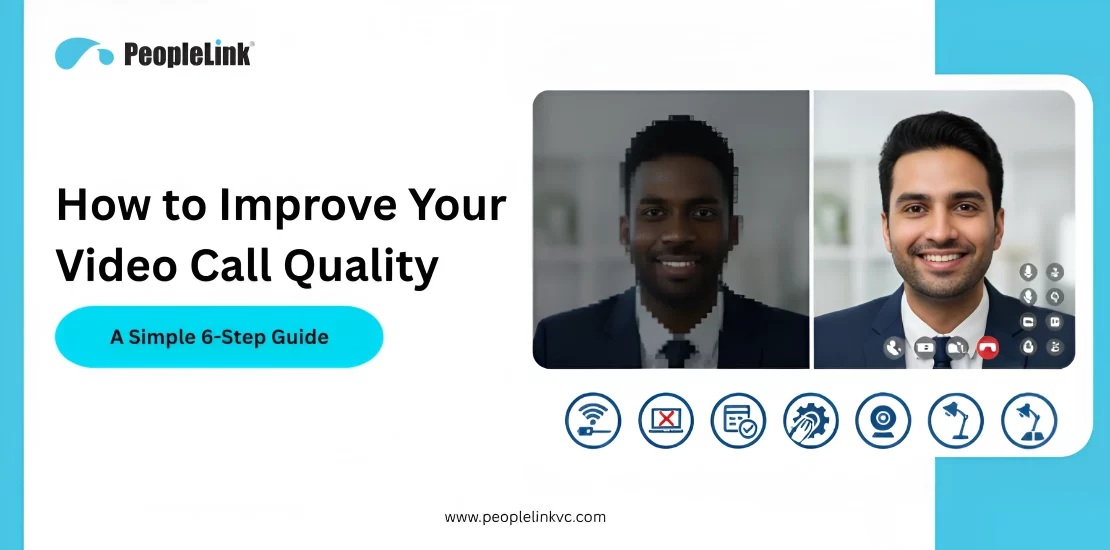 PeopleLink®

How to Improve Your Video Call Quality

A Simple 6-Step Guide

www.peoplelinkvc.com